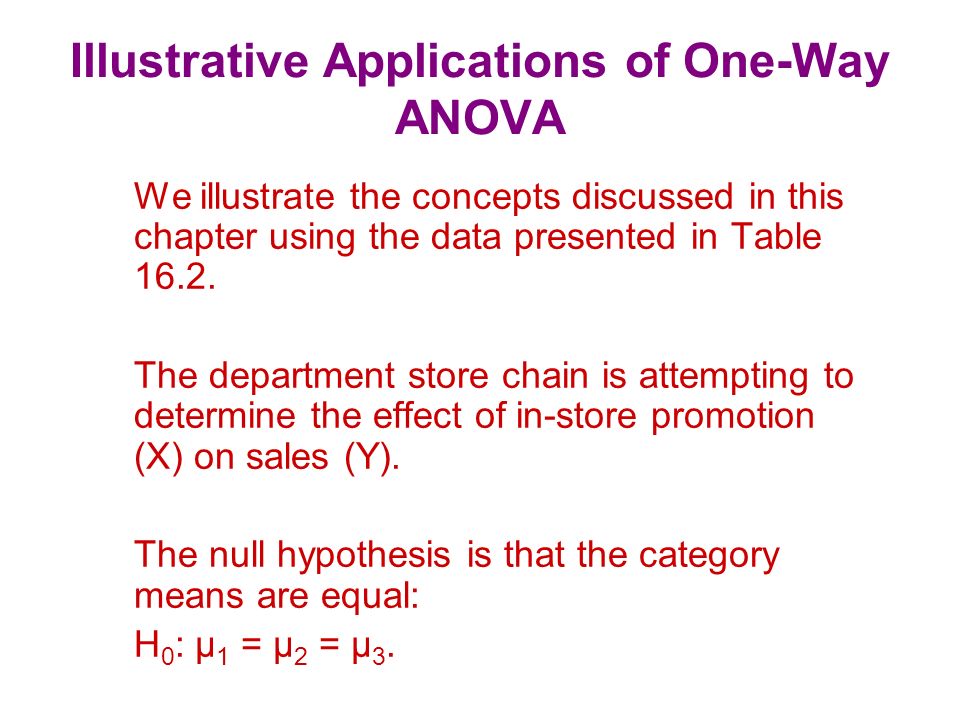 Illustrative Applications of One-Way ANOVA

We illustrate the concepts discussed in this chapter using the data presented in Table 16.2.

The department store chain is attempting to determine the effect of in-store promotion (X) on sales (Y).

The null hypothesis is that the category means are equal:

$H_0$: $\mu_1 = \mu_2 = \mu_3$.